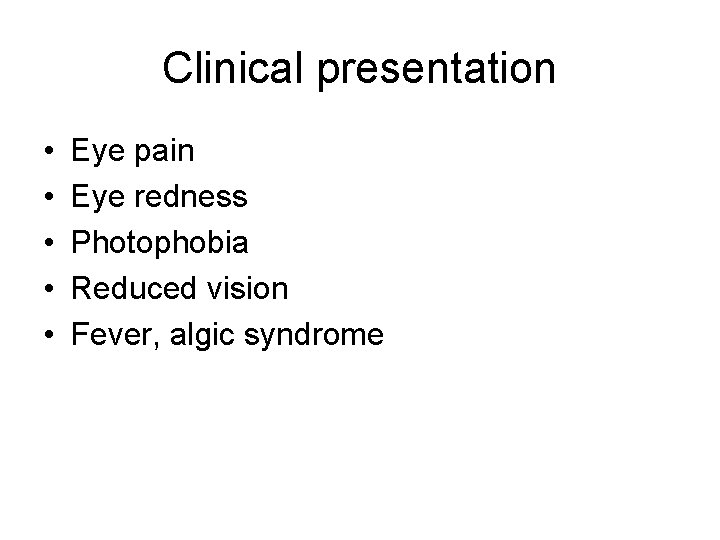 Clinical presentation

• Eye pain
• Eye redness
• Photophobia
• Reduced vision
• Fever, algic syndrome